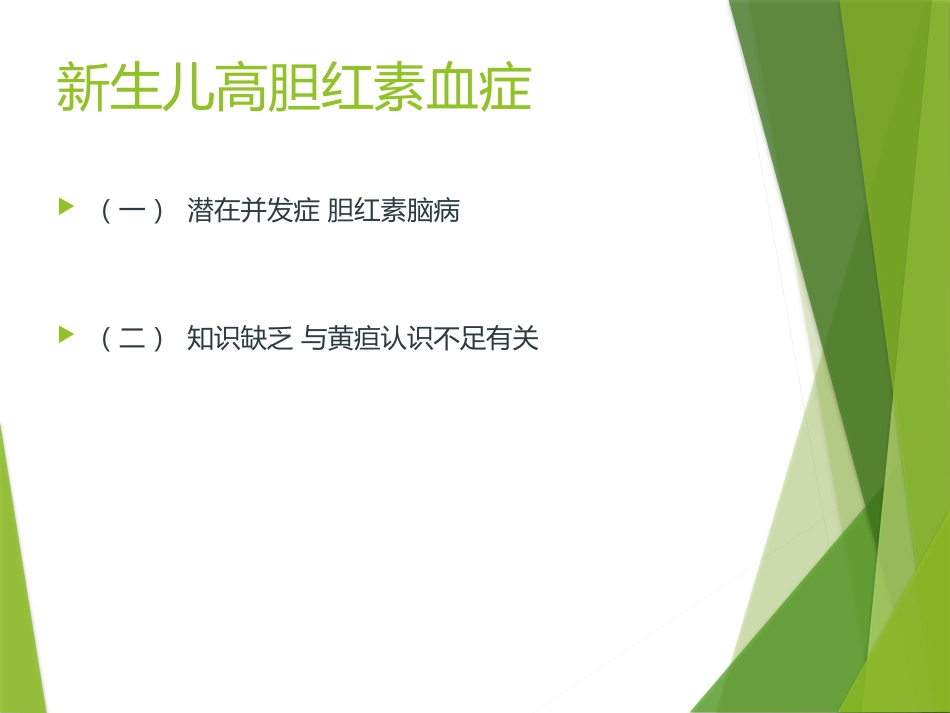 新生儿高胆红素血症

（一） 潜在并发症 胆红素脑病

（二） 知识缺乏 与黄疸认识不足有关